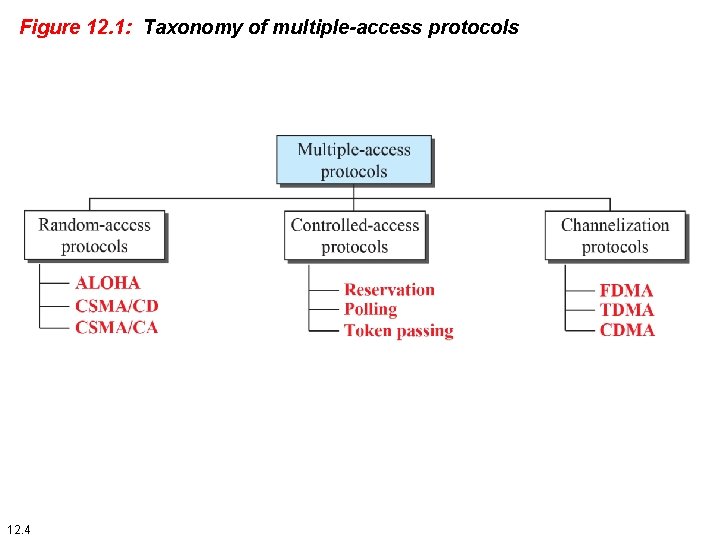 Figure 12.1: Taxonomy of multiple-access protocols

Multiple-access protocols

Random-access protocols

ALOHA
CSMA/CD
CSMA/CA

Controlled-access protocols

Reservation
Polling
Token passing

Channelization protocols

FDMA
TDMA
CDMA

12.4